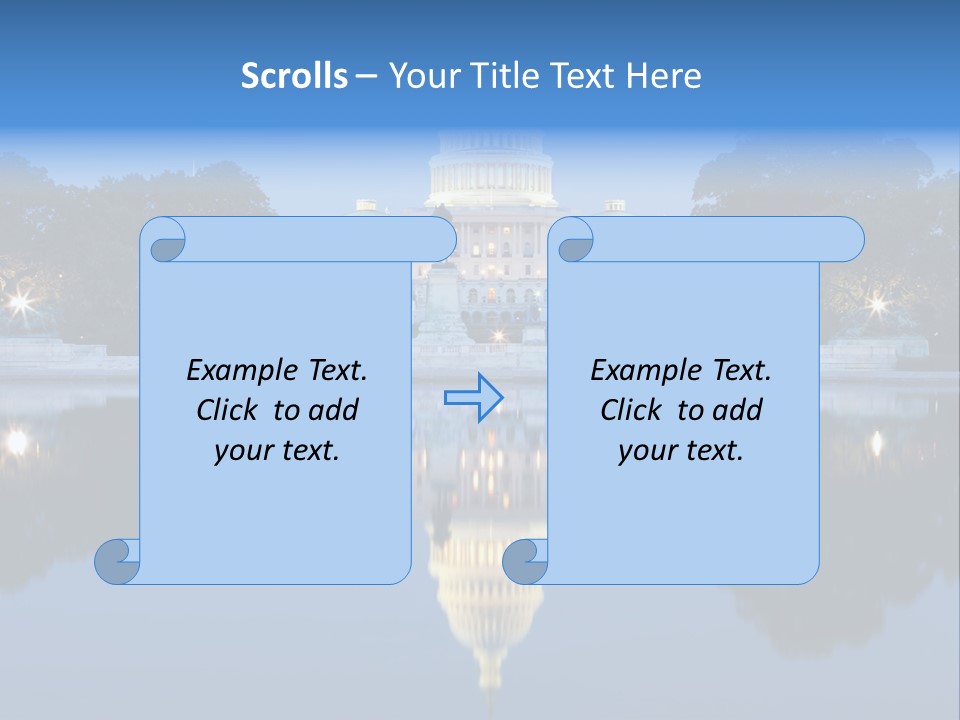 Scrolls – Your Title Text Here

Example Text. Click to add your text.

Example Text. Click to add your text.